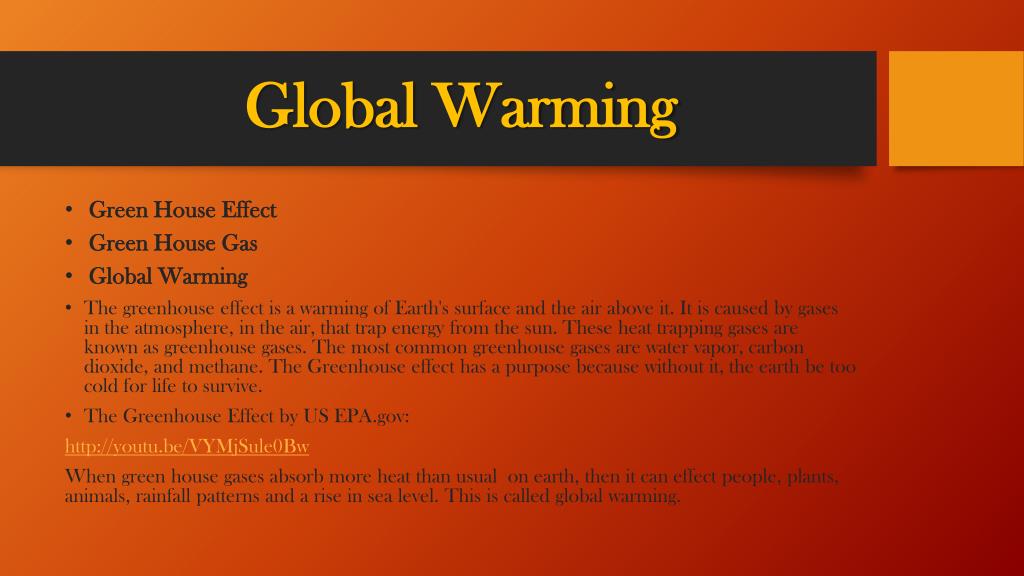 Global Warming

• Green House Effect
• Green House Gas
• Global Warming
• The greenhouse effect is a warming of Earth's surface and the air above it. It is caused by gases in the atmosphere, in the air, that trap energy from the sun. These heat trapping gases are known as greenhouse gases. The most common greenhouse gases are water vapor, carbon dioxide, and methane. The Greenhouse effect has a purpose because without it, the earth be too cold for life to survive.
• The Greenhouse Effect by US EPA.gov:

http://youtu.be/VYMjSule0Bw

When green house gases absorb more heat than usual on earth, then it can effect people, plants, animals, rainfall patterns and a rise in sea level. This is called global warming.